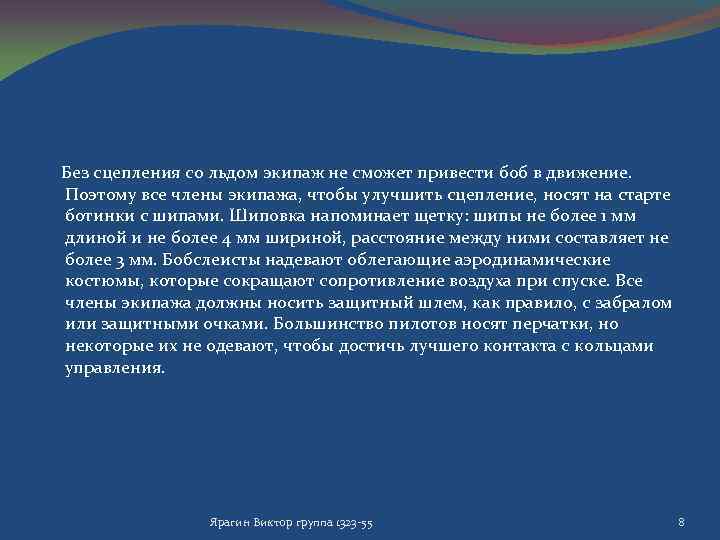 Без сцепления со льдом экипаж не сможет привести боб в движение. Поэтому все члены экипажа, чтобы улучшить сцепление, носят на старте ботинки с шипами. Шиповка напоминает щетку: шипы не более 1 мм длиной и не более 4 мм шириной, расстояние между ними составляет не более 3 мм. Бобслеисты надевают облегающие аэродинамические костюмы, которые сокращают сопротивление воздуха при спуске. Все члены экипажа должны носить защитный шлем, как правило, с забралом или защитными очками. Большинство пилотов носят перчатки, но некоторые их не одевают, чтобы достичь лучшего контакта с кольцами управления.

Ярагин Виктор группа 1323-55

8